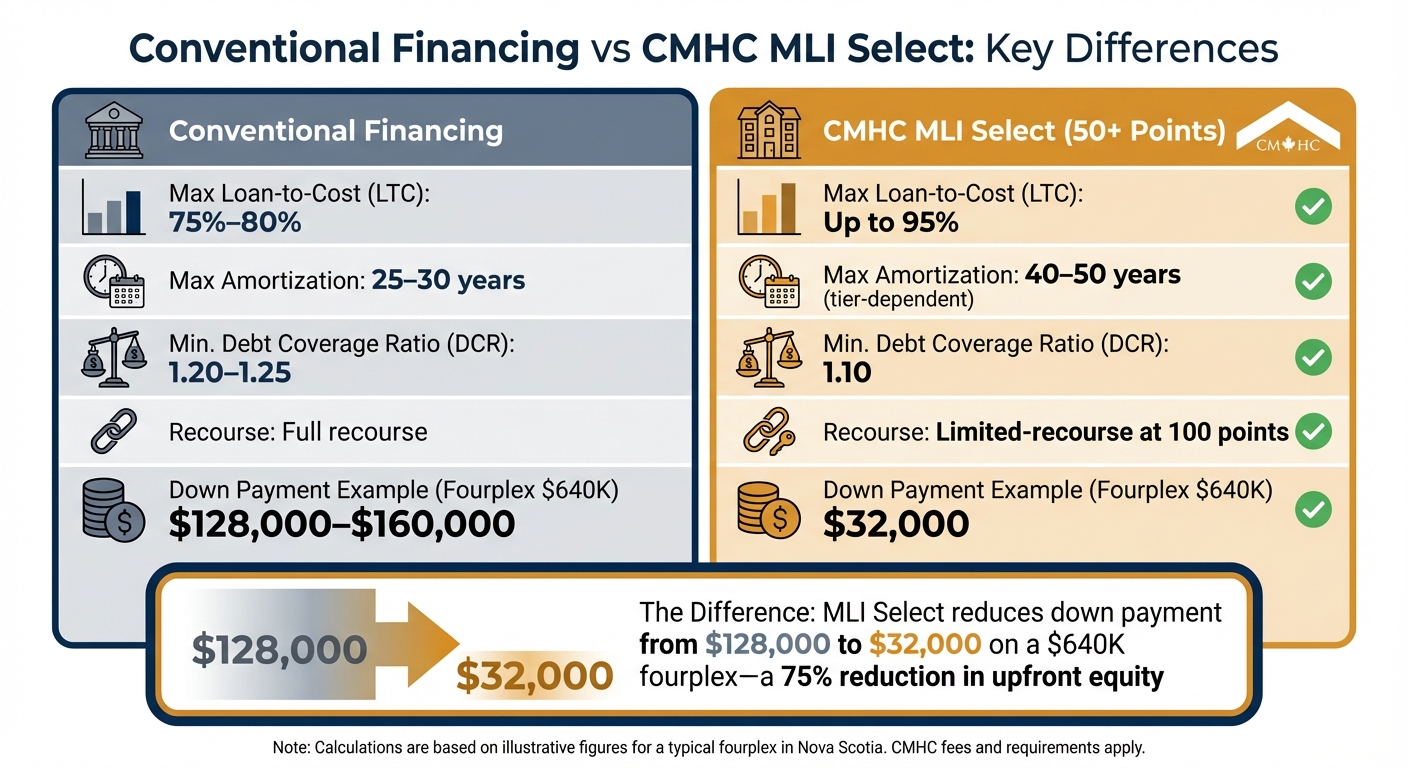 Conventional Financing vs CMHC MLI Select: Key Differences

Conventional Financing

Max Loan-to-Cost (LTC): 75%–80%

Max Amortization: 25–30 years

Min. Debt Coverage Ratio (DCR): 1.20–1.25

Recourse: Full recourse

Down Payment Example (Fourplex $640K) $128,000–$160,000

CMHC MLI Select (50+ Points)

CMHC

Max Loan-to-Cost (LTC): Up to 95%

Max Amortization: 40–50 years (tier-dependent)

Min. Debt Coverage Ratio (DCR): 1.10

Recourse: Limited-recourse at 100 points

Down Payment Example (Fourplex $640K) $32,000

$128,000

$32,000

The Difference: MLI Select reduces down payment from $128,000 to $32,000 on a $640K fourplex—a 75% reduction in upfront equity

Note: Calculations are based on illustrative figures for a typical fourplex in Nova Scotia. CMHC fees and requirements apply.